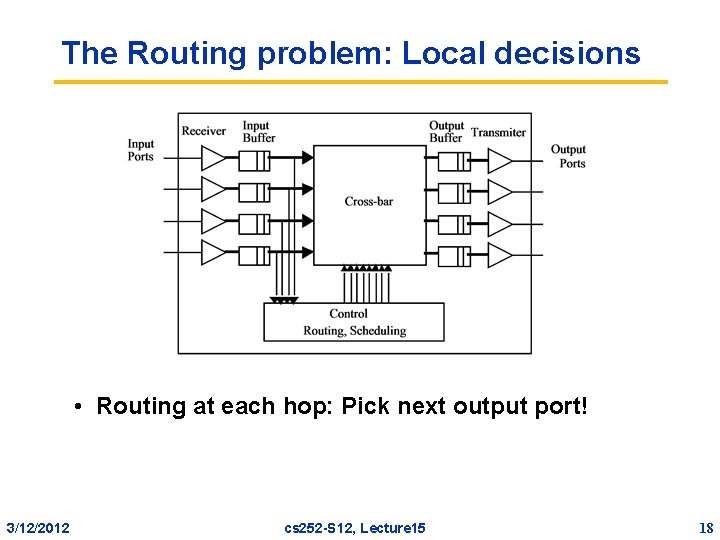 The Routing problem: Local decisions

Input Ports
Receiver
Input Buffer
Cross-bar
Output Buffer
Transmiter
Output Ports
Control
Routing, Scheduling

• Routing at each hop: Pick next output port!

3/12/2012
cs252-S12, Lecture15
18